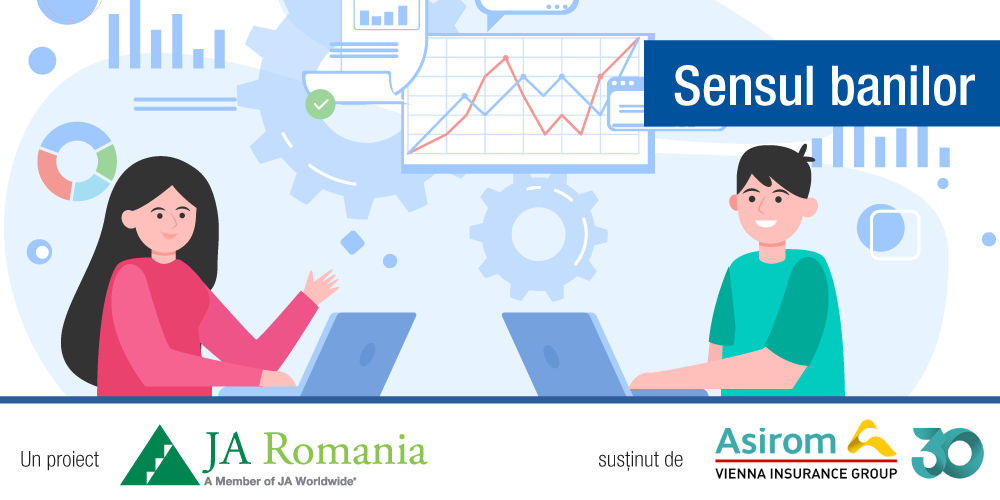 Sensul banilor

Un proiect JA Romania A Member of JA Worldwide®

susținut de Asirom VIENNA INSURANCE GROUP 30